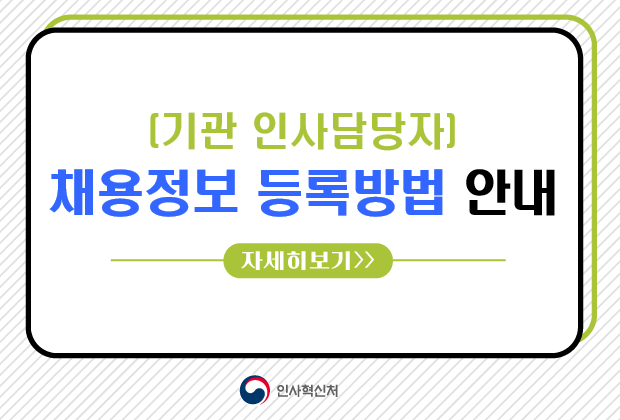 [기관 인사담당자]
채용정보 등록방법 안내

자세히보기>>

인사혁신처